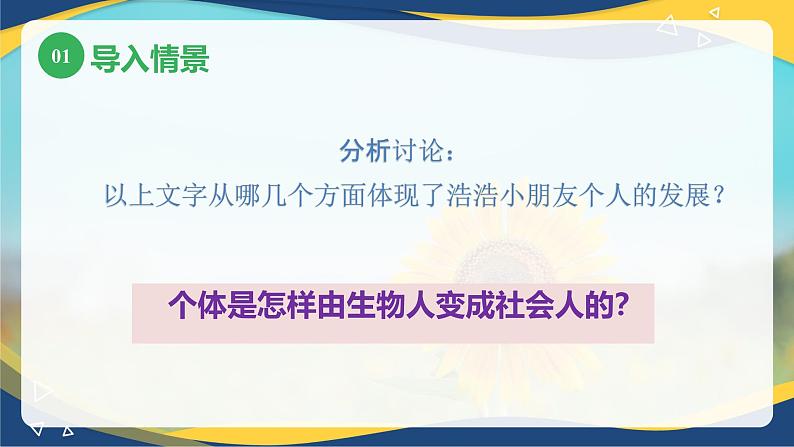 01 导入情景

分析讨论：
以上文字从哪几个方面体现了浩浩小朋友个人的发展？

个体是怎样由生物人变成社会人的?